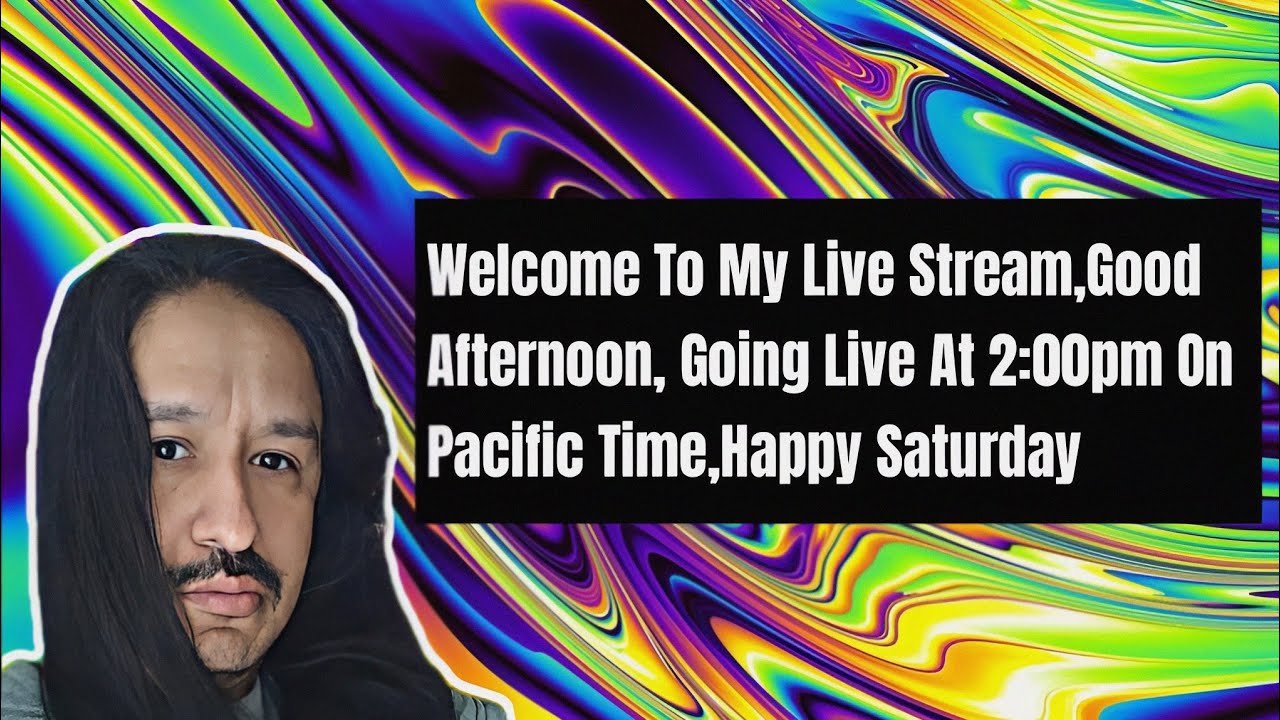 Welcome To My Live Stream,Good Afternoon, Going Live At 2:00pm On Pacific Time,Happy Saturday